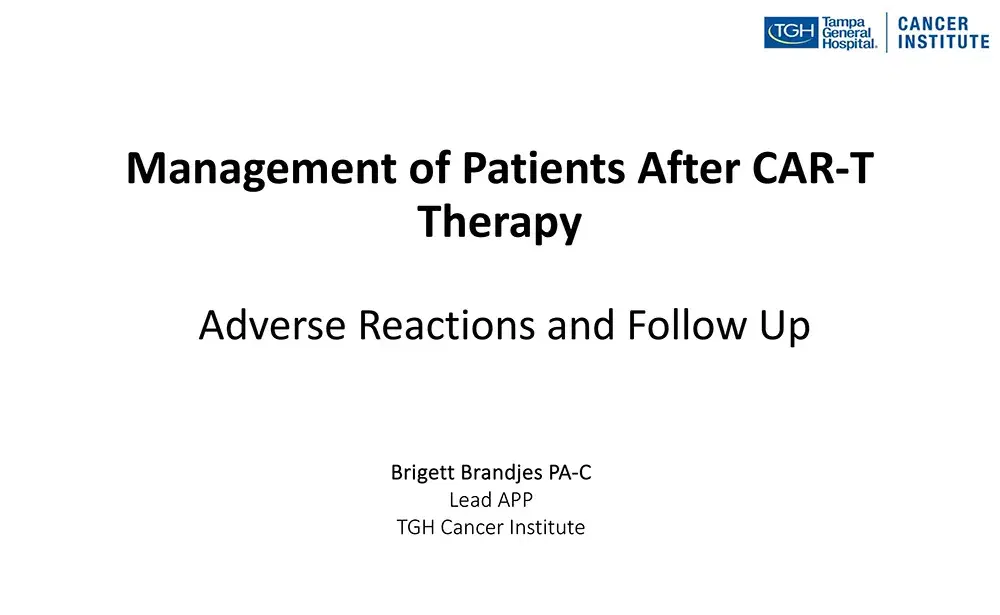 TGH Tampa General Hospital. | CANCER INSTITUTE

Management of Patients After CAR-T Therapy

Adverse Reactions and Follow Up

Brigett Brandjes PA-C
Lead APP
TGH Cancer Institute